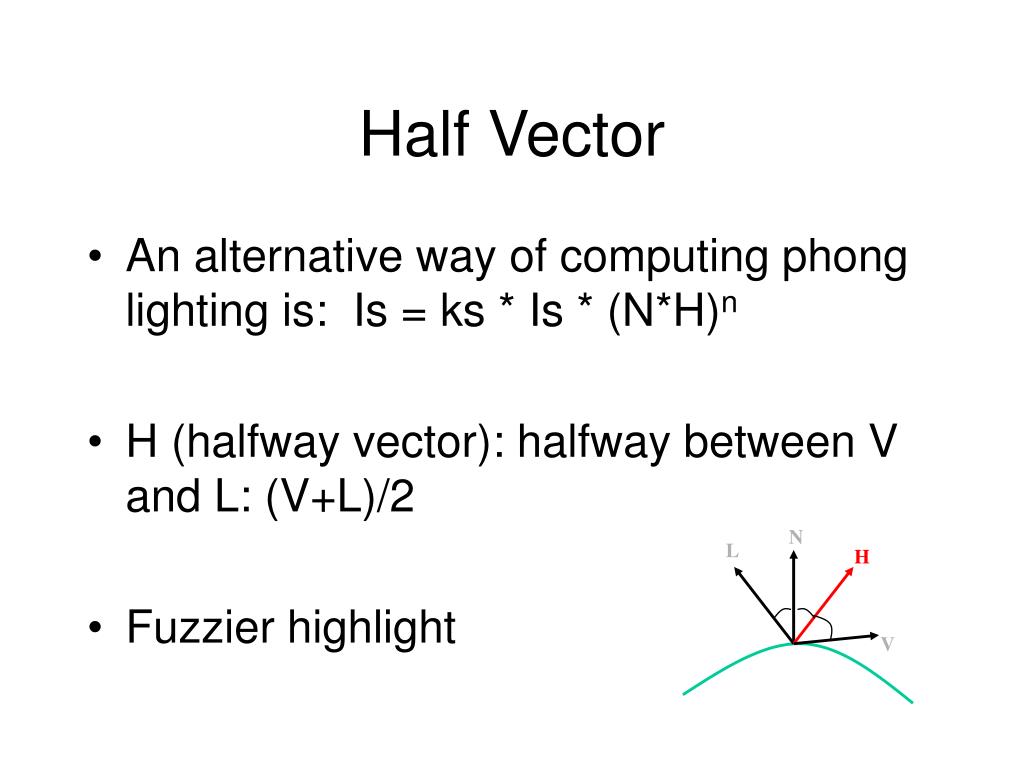 Half Vector

• An alternative way of computing phong lighting is: Is = ks * Is * $(N*H)^n$

• H (halfway vector): halfway between V and L: (V+L)/2

• Fuzzier highlight

L
N
H
V